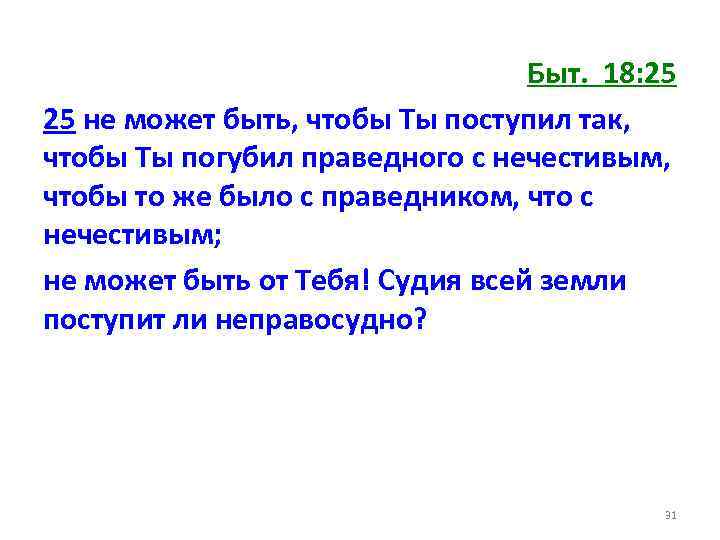 Быт. 18:25

25 не может быть, чтобы Ты поступил так, чтобы Ты погубил праведного с нечестивым, чтобы то же было с праведником, что с нечестивым;

не может быть от Тебя! Судия всей земли поступит ли неправосудно?

31